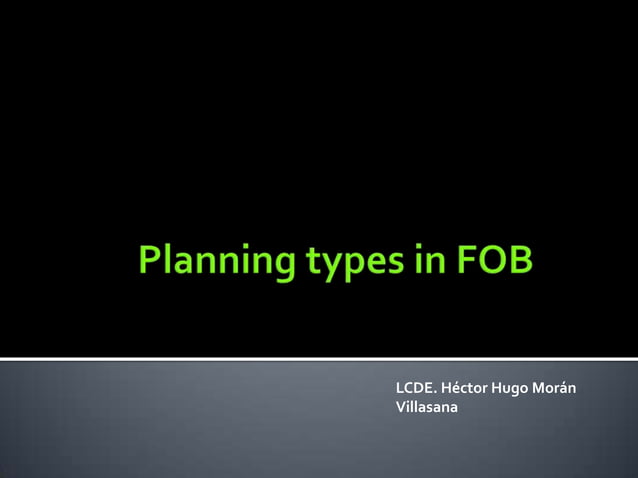 Planning types in FOB

LCDE. Héctor Hugo Morán Villasana